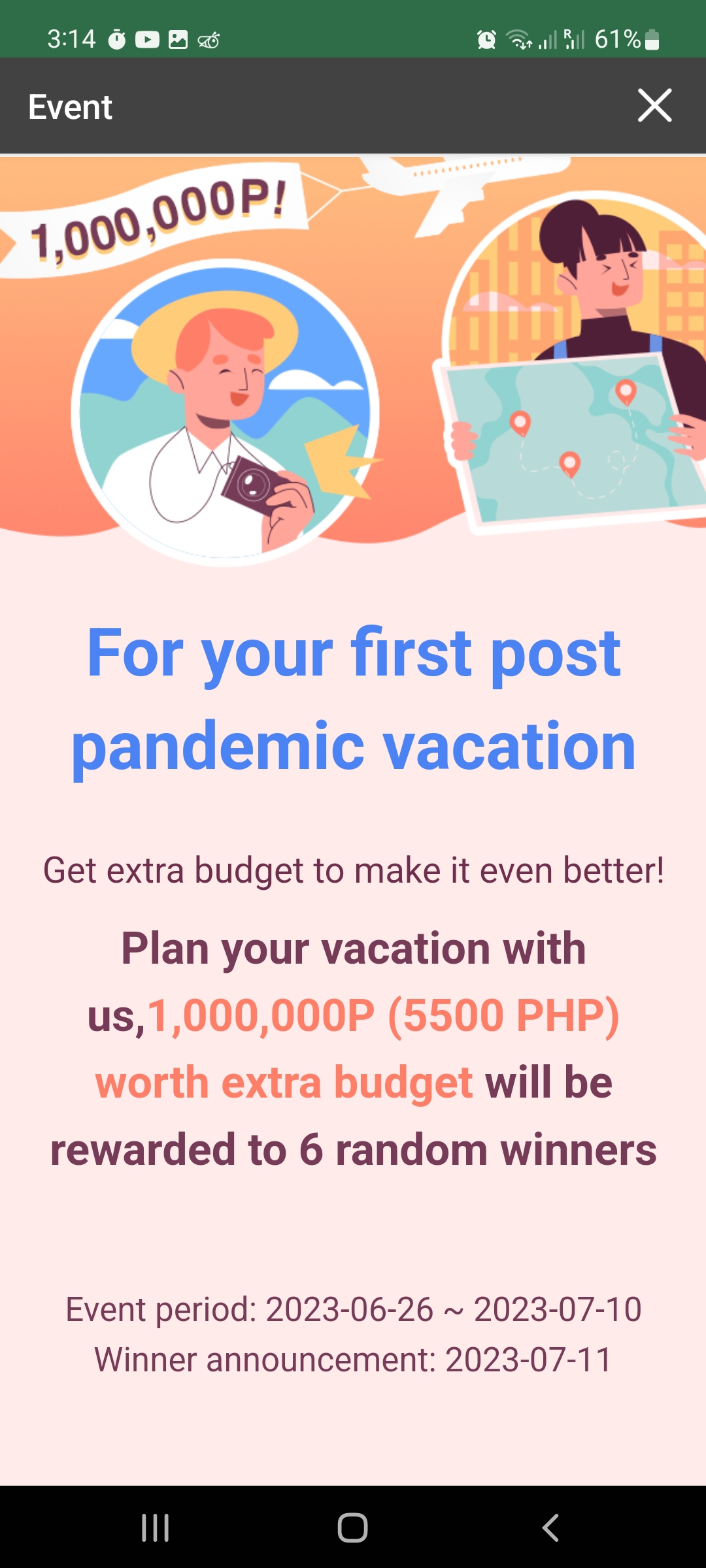 3:14

61%

Event

1,000,000P!

For your first post pandemic vacation

Get extra budget to make it even better!

Plan your vacation with us,1,000,000P (5500 PHP) worth extra budget will be rewarded to 6 random winners

Event period: 2023-06-26 ~ 2023-07-10
Winner announcement: 2023-07-11